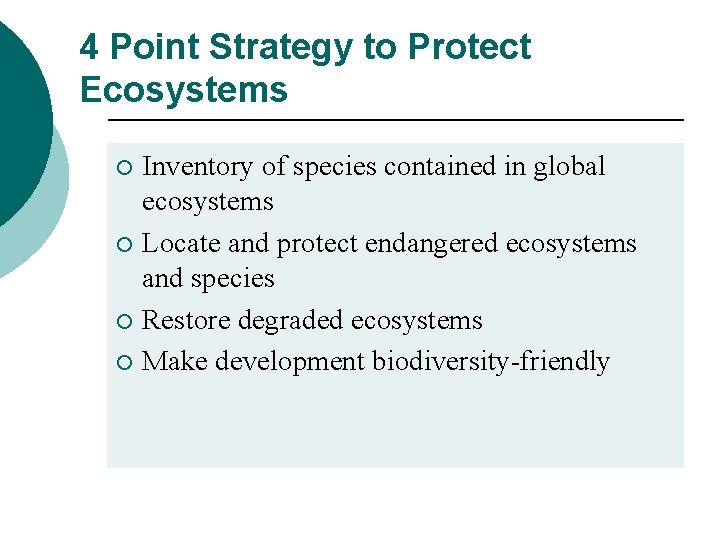 4 Point Strategy to Protect Ecosystems

- Inventory of species contained in global ecosystems
- Locate and protect endangered ecosystems and species
- Restore degraded ecosystems
- Make development biodiversity-friendly